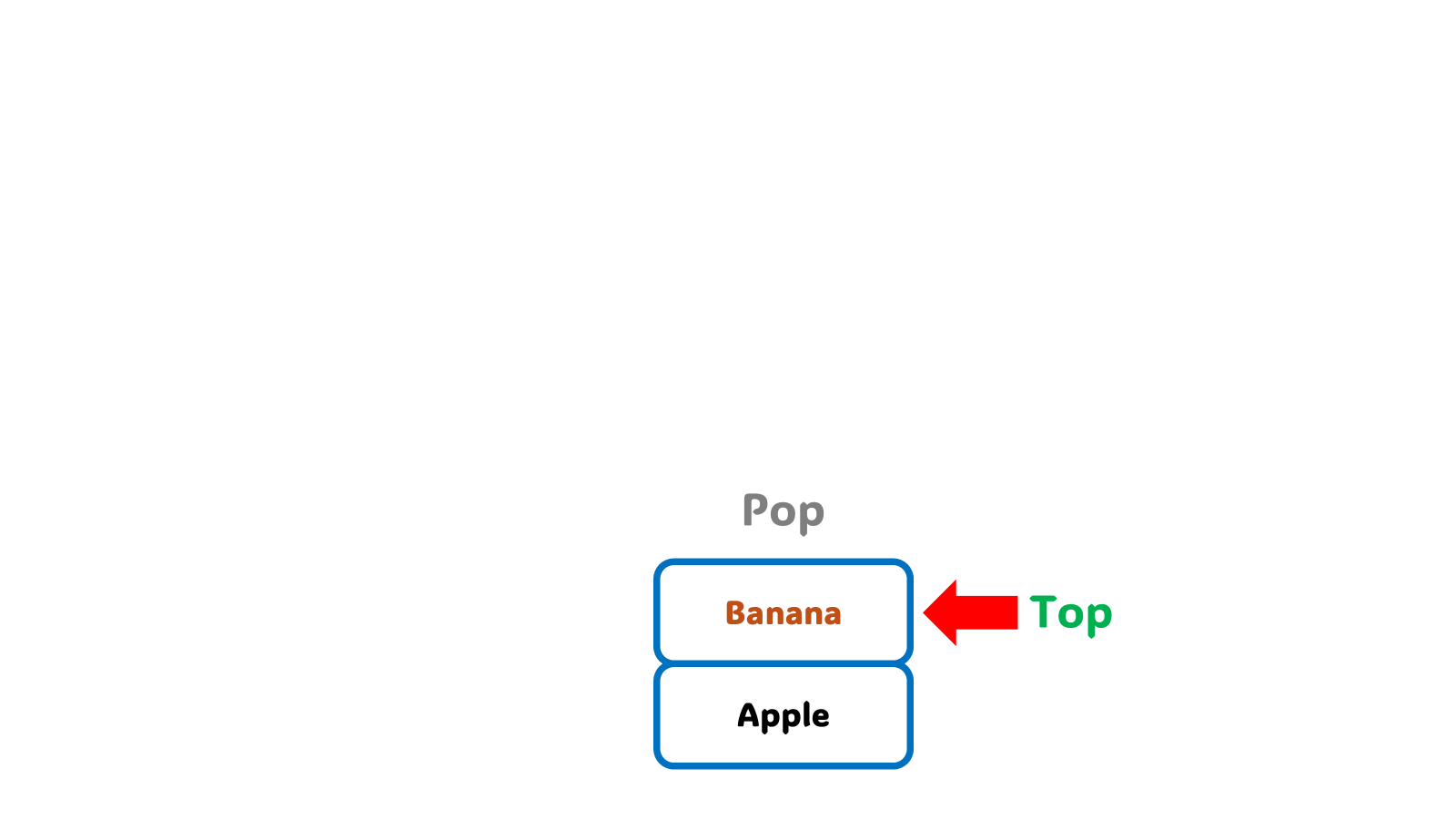 Pop

Banana

Top

Apple